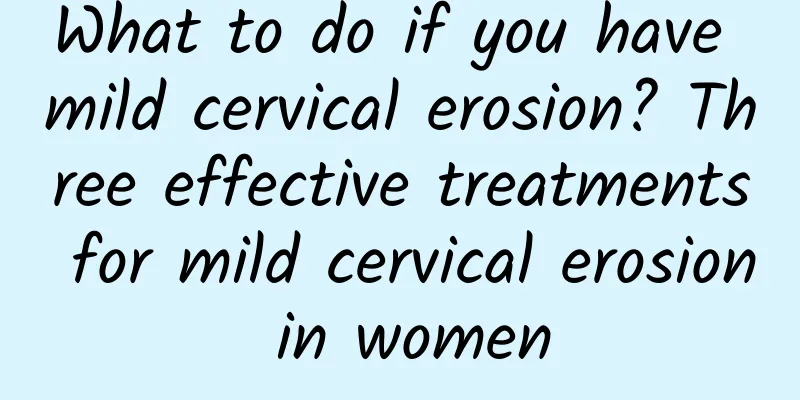 What to do if you have mild cervical erosion? Three effective treatments for mild cervical erosion in women